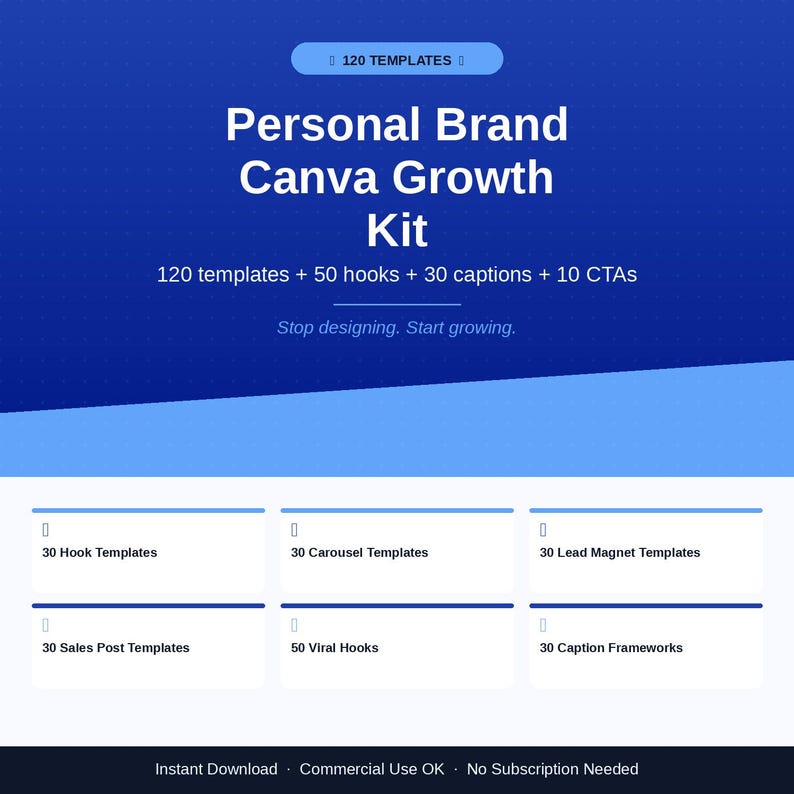 120 TEMPLATES

Personal Brand Canva Growth Kit

120 templates + 50 hooks + 30 captions + 10 CTAs

Stop designing. Start growing.

30 Hook Templates

30 Carousel Templates

30 Lead Magnet Templates

30 Sales Post Templates

50 Viral Hooks

30 Caption Frameworks

Instant Download · Commercial Use OK · No Subscription Needed